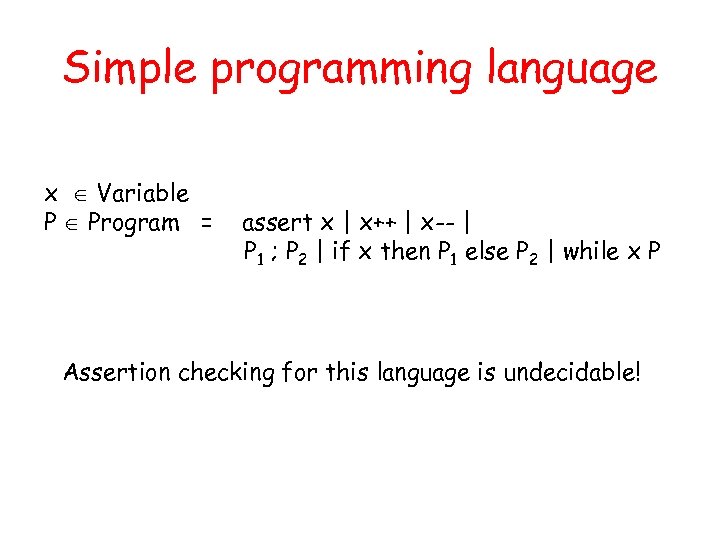 Simple programming language

x $\in$ Variable
P $\in$ Program = assert x | x++ | x-- |
$P_1$ ; $P_2$ | if x then $P_1$ else $P_2$ | while x P

Assertion checking for this language is undecidable!